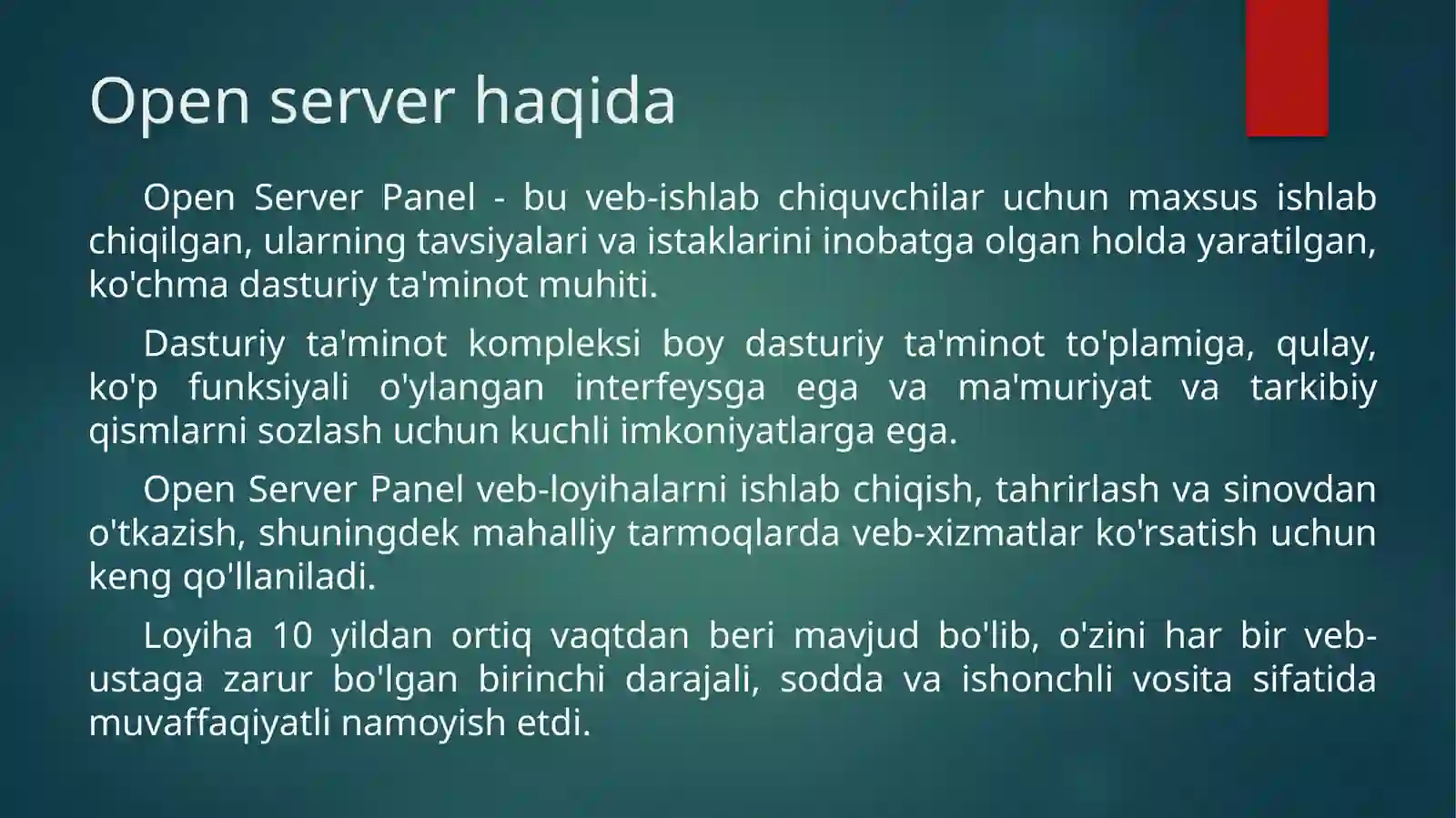 Open server haqida

Open Server Panel - bu veb-ishlab chiquvchilar uchun maxsus ishlab chiqilgan, ularning tavsiyalari va istaklarini inobatga olgan holda yaratilgan, ko'chma dasturiy ta'minot muhiti.

Dasturiy ta'minot kompleksi boy dasturiy ta'minot to'plamiga, qulay, ko'p funksiyali o'ylangan interfeysga ega va ma'muriyat va tarkibiy qismlarni sozlash uchun kuchli imkoniyatlarga ega.

Open Server Panel veb-loyihalarni ishlab chiqish, tahrirlash va sinovdan o'tkazish, shuningdek mahalliy tarmoqlarda veb-xizmatlar ko'rsatish uchun keng qo'llaniladi.

Loyiha 10 yildan ortiq vaqtdan beri mavjud bo'lib, o'zini har bir veb-ustaga zarur bo'lgan birinchi darajali, sodda va ishonchli vosita sifatida muvaffaqiyatli namoyish etdi.